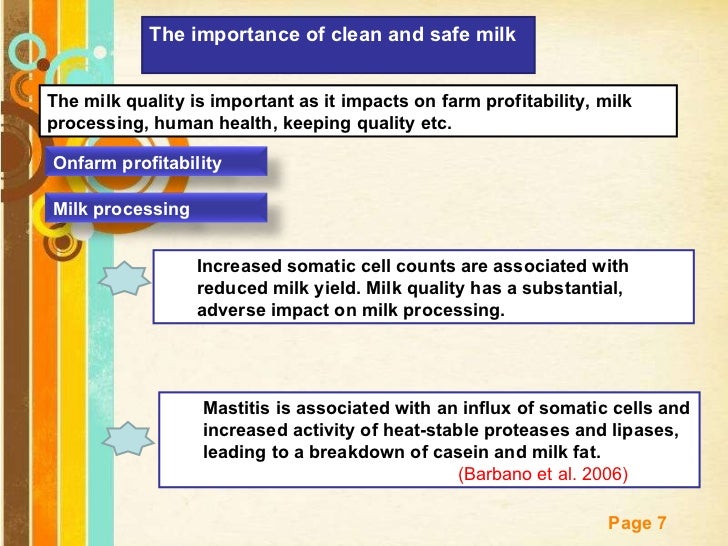 The importance of clean and safe milk

The milk quality is important as it impacts on farm profitability, milk processing, human health, keeping quality etc.

Onfarm profitability

Milk processing

Increased somatic cell counts are associated with reduced milk yield. Milk quality has a substantial, adverse impact on milk processing.

Mastitis is associated with an influx of somatic cells and increased activity of heat-stable proteases and lipases, leading to a breakdown of casein and milk fat.
(Barbano et al. 2006)

Page 7